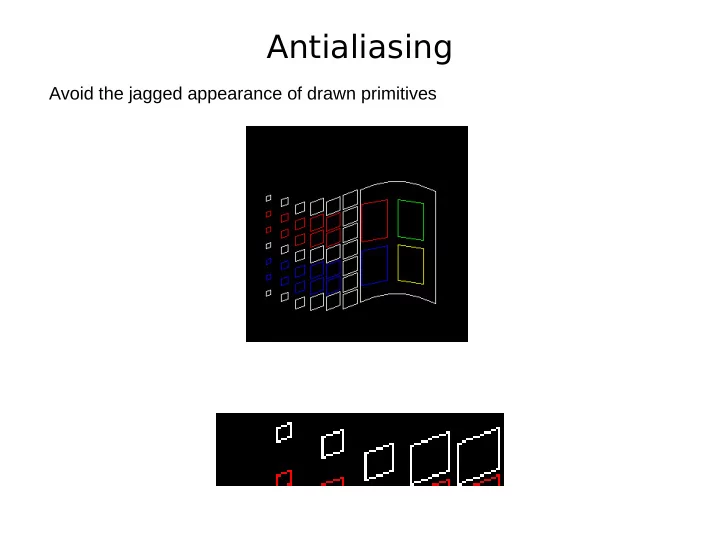 Antialiasing

Avoid the jagged appearance of drawn primitives